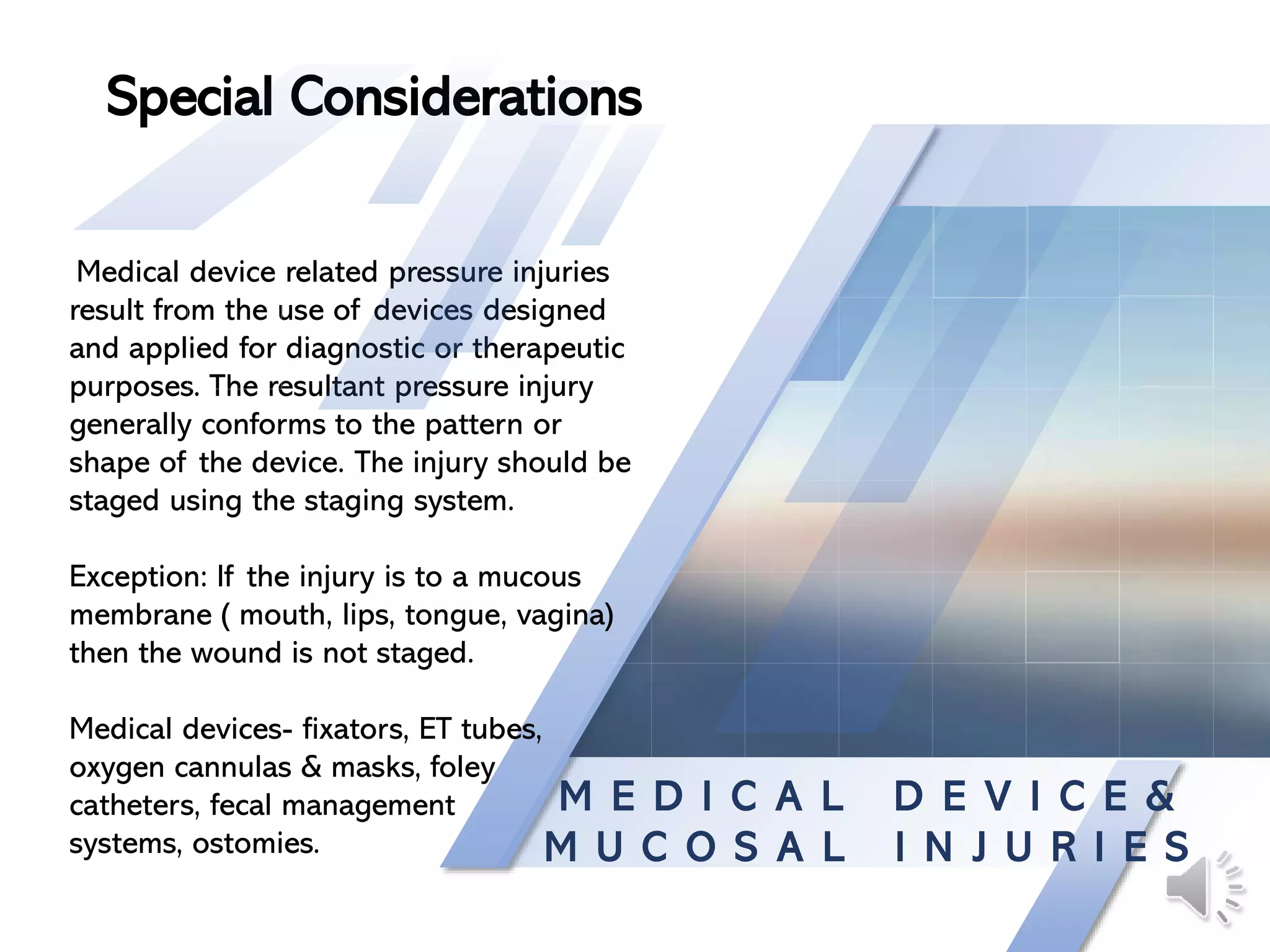 Special Considerations

Medical device related pressure injuries result from the use of devices designed and applied for diagnostic or therapeutic purposes. The resultant pressure injury generally conforms to the pattern or shape of the device. The injury should be staged using the staging system.

Exception: If the injury is to a mucous membrane ( mouth, lips, tongue, vagina) then the wound is not staged.

Medical devices- fixators, ET tubes, oxygen cannulas & masks, foley catheters, fecal management systems, ostomies.

MEDICAL DEVICE& MUCOSAL INJURIES